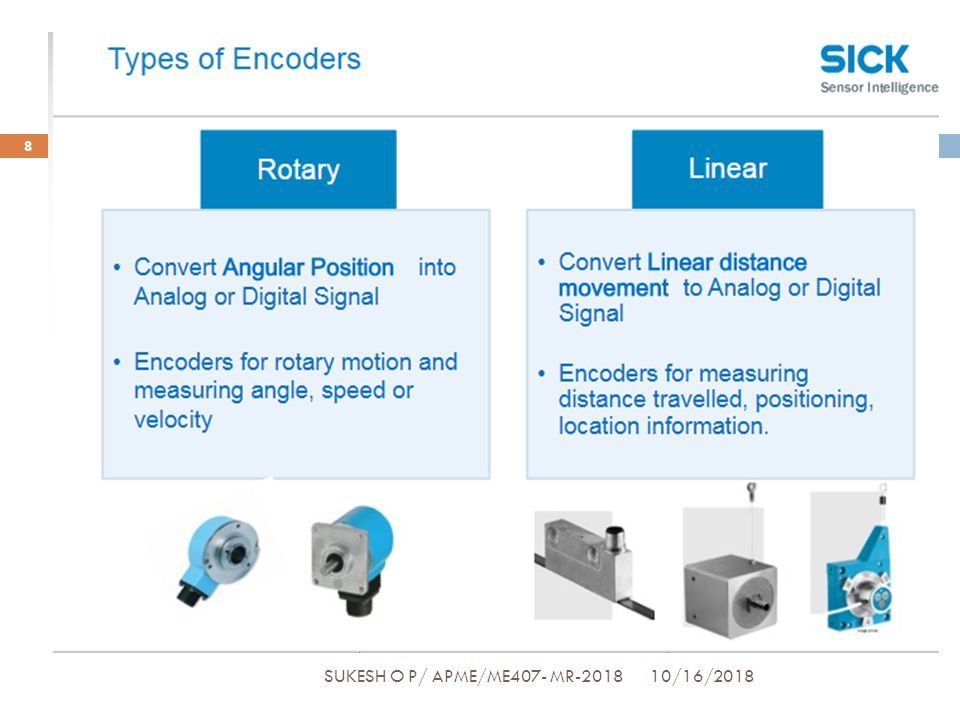 Types of Encoders

SICK
Sensor Intelligence

8

Rotary

• Convert Angular Position into Analog or Digital Signal

• Encoders for rotary motion and measuring angle, speed or velocity

Linear

• Convert Linear distance movement to Analog or Digital Signal

• Encoders for measuring distance travelled, positioning, location information.

SUKESH O P/ APME/ME407- MR-2018 10/16/2018